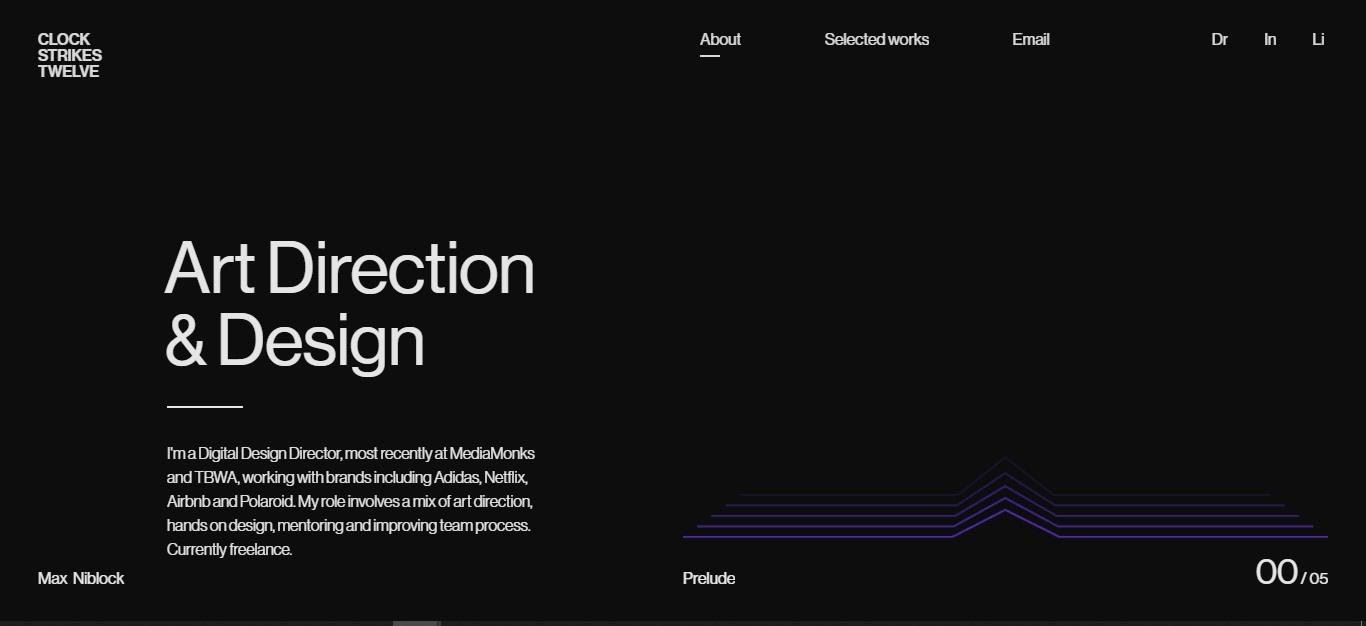 CLOCK
STRIKES
TWELVE

About Selected works Email Dr In Li

Art Direction & Design

I'm a Digital Design Director, most recently at MediaMonks and TBWA, working with brands including Adidas, Netflix, Airbnb and Polaroid. My role involves a mix of art direction, hands on design, mentoring and improving team process. Currently freelance.

Max Niblock

Prelude

00 / 05